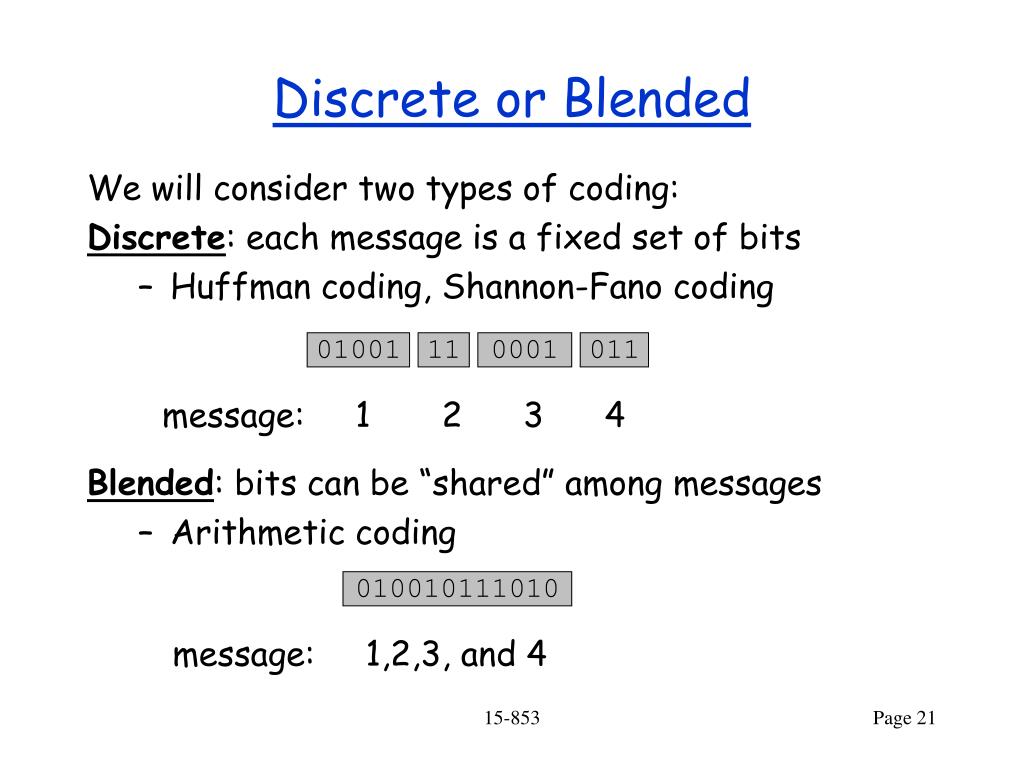 Discrete or Blended

We will consider two types of coding:

Discrete: each message is a fixed set of bits

– Huffman coding, Shannon-Fano coding

01001 11 0001 011

message: 1 2 3 4

Blended: bits can be “shared” among messages

– Arithmetic coding

010010111010

message: 1,2,3, and 4

15-853

Page 21